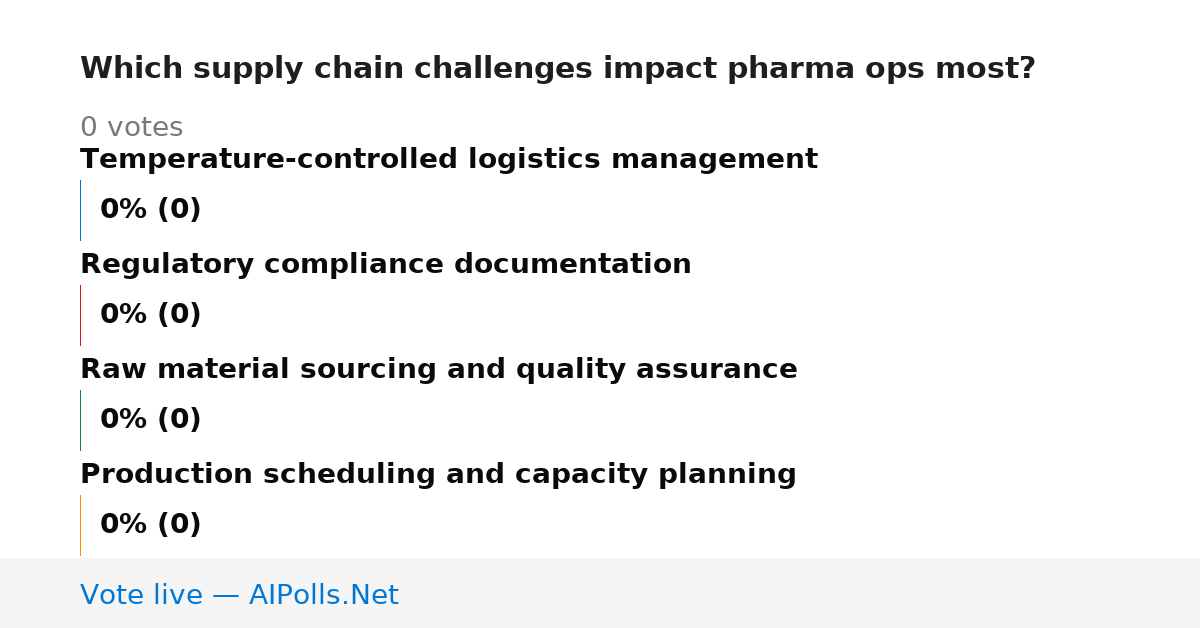 Which supply chain challenges impact pharma ops most?

0 votes

Temperature-controlled logistics management

0% (0)

Regulatory compliance documentation

0% (0)

Raw material sourcing and quality assurance

0% (0)

Production scheduling and capacity planning

0% (0)

Vote live — AIPolls.Net